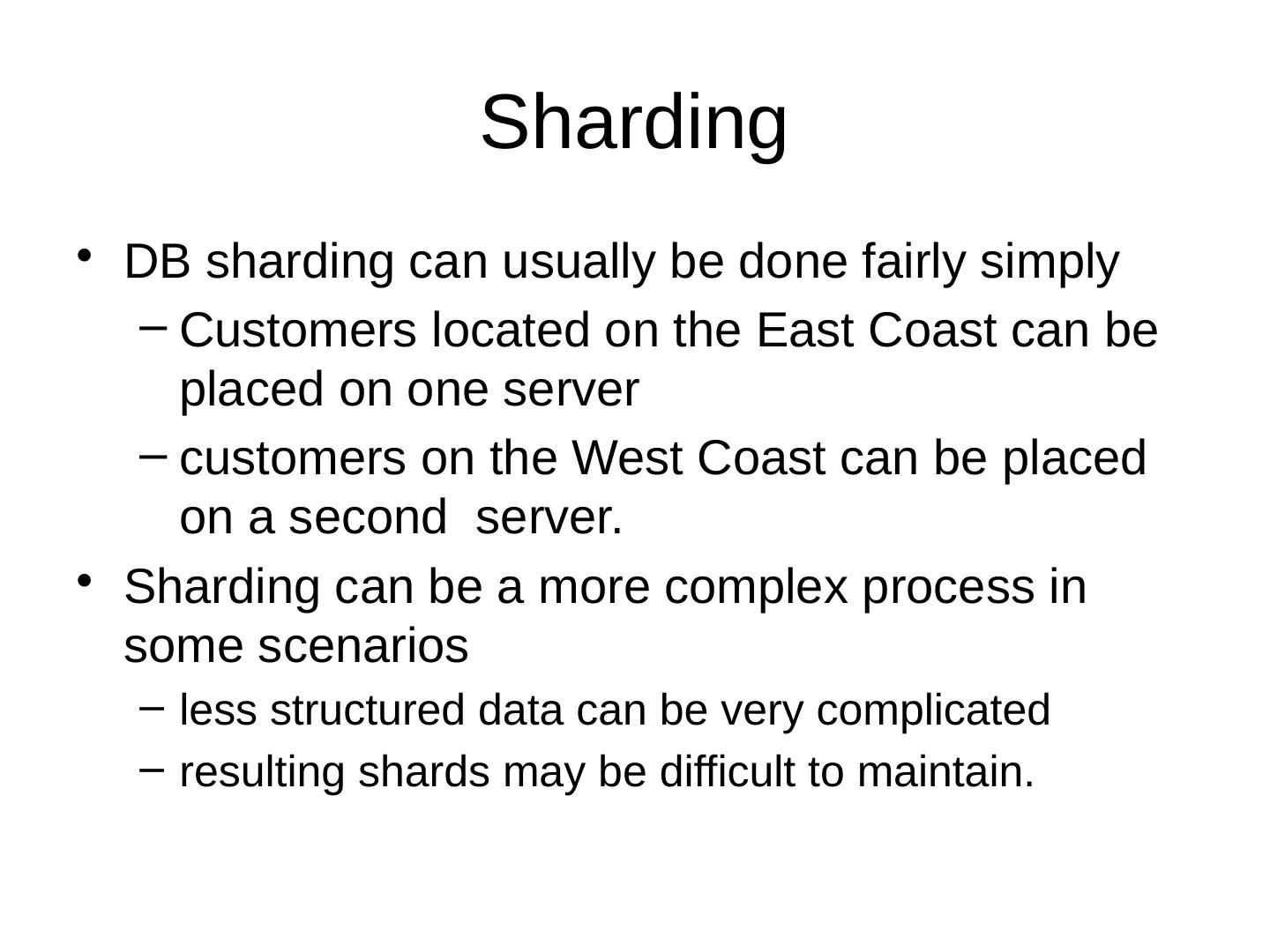 Sharding

• DB sharding can usually be done fairly simply
  – Customers located on the East Coast can be placed on one server
  – customers on the West Coast can be placed on a second server.
• Sharding can be a more complex process in some scenarios
  – less structured data can be very complicated
  – resulting shards may be difficult to maintain.